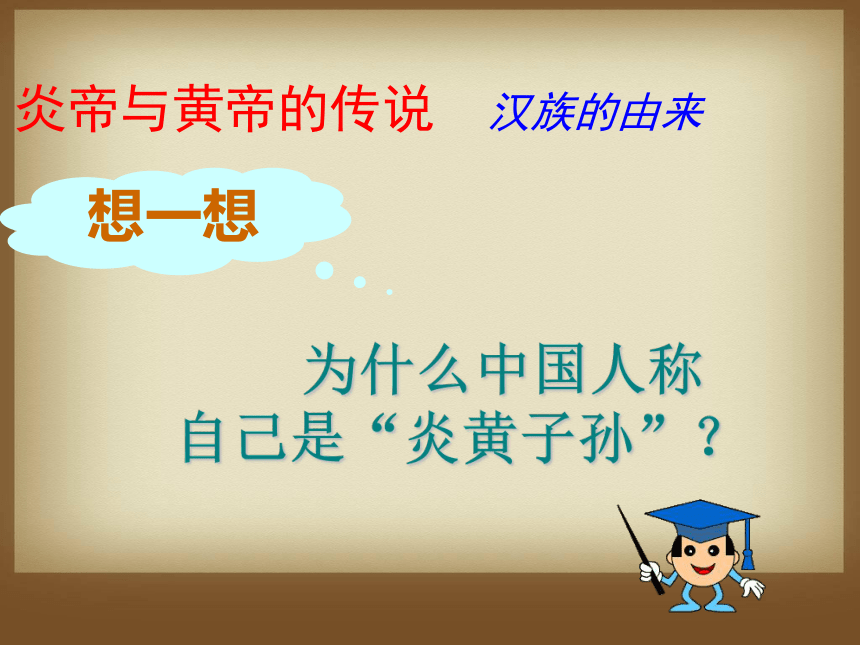 炎帝与黄帝的传说　汉族的由来

想一想

为什么中国人称自己是“炎黄子孙”？